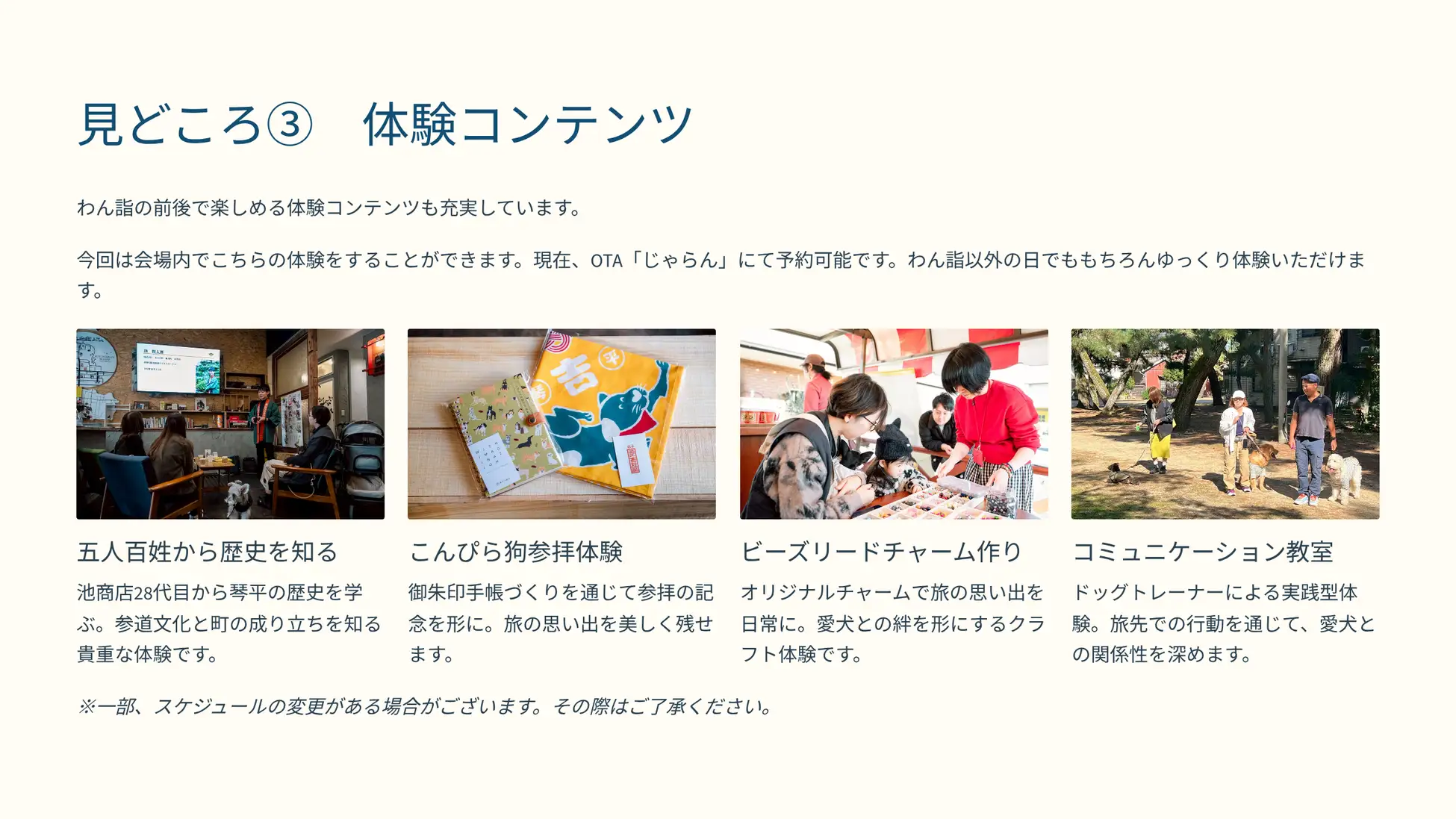 見どころ③　体験コンテンツ

わん詣の前後で楽しめる体験コンテンツも充実しています。

今回は会場内でこちらの体験をすることができます。現在、OTA「じゃらん」にて予約可能です。わん詣以外の日でももちろんゆっくり体験いただけます。

五人百姓から歴史を知る

池商店28代目から琴平の歴史を学ぶ。参道文化と町の成り立ちを知る貴重な体験です。

こんぴら狗参拝体験

御朱印手帳づくりを通じて参拝の記念を形に。旅の思い出を美しく残せます。

ビーズリードチャーム作り

オリジナルチャームで旅の思い出を日常に。愛犬との絆を形にするクラフト体験です。

コミュニケーション教室

ドッグトレーナーによる実践型体験。旅先での行動を通じて、愛犬との関係性を深めます。

※一部、スケジュールの変更がある場合がございます。その際はご了承ください。